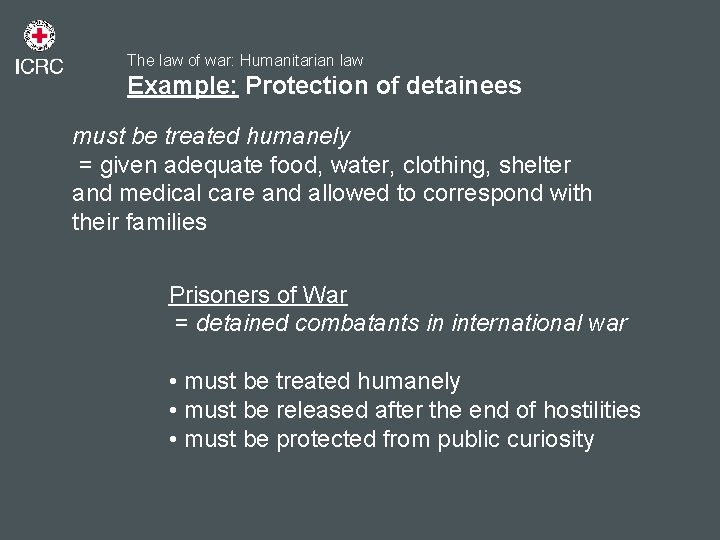 ICRC

The law of war: Humanitarian law
Example: Protection of detainees

must be treated humanely
= given adequate food, water, clothing, shelter and medical care and allowed to correspond with their families

Prisoners of War
= detained combatants in international war

• must be treated humanely
• must be released after the end of hostilities
• must be protected from public curiosity